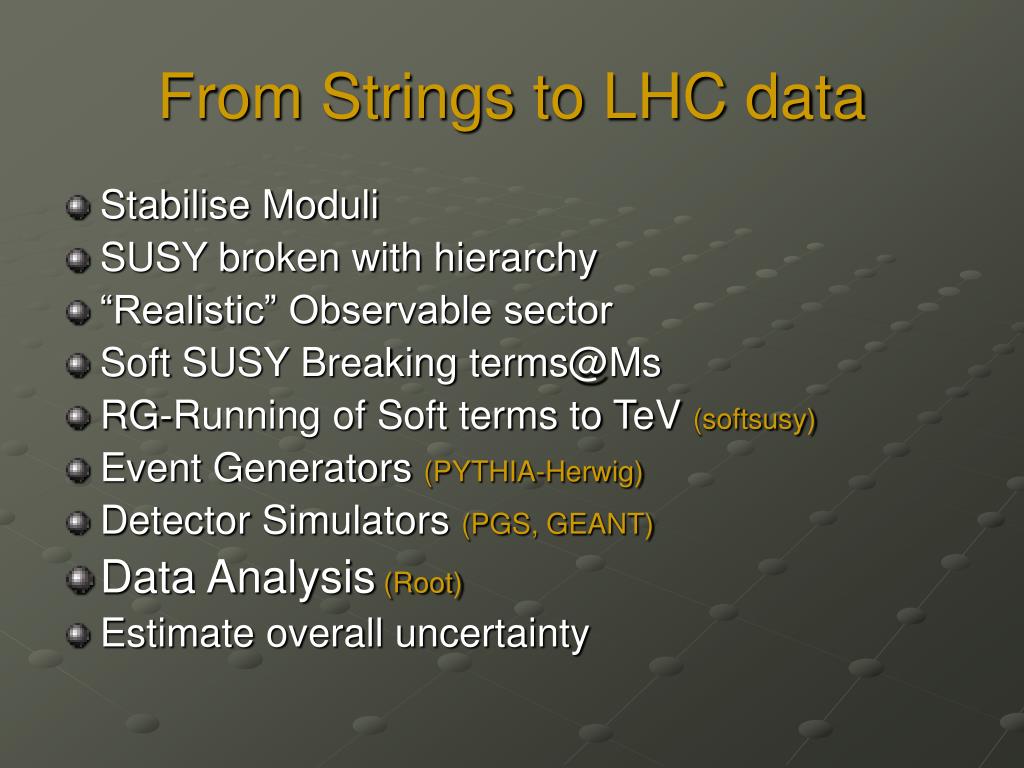 From Strings to LHC data

Stabilise Moduli
SUSY broken with hierarchy
“Realistic” Observable sector
Soft SUSY Breaking terms@Ms
RG-Running of Soft terms to TeV (softsusy)
Event Generators (PYTHIA-Herwig)
Detector Simulators (PGS, GEANT)
Data Analysis (Root)
Estimate overall uncertainty